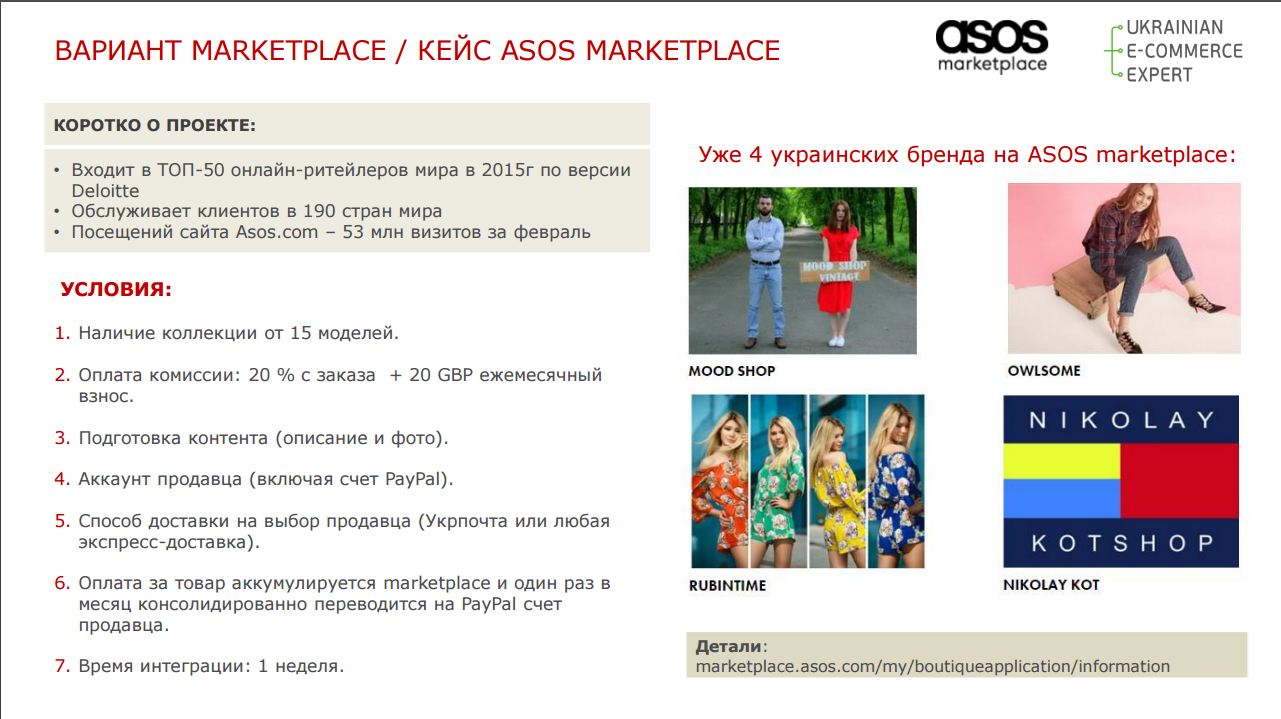 ВАРИАНТ MARKETPLACE / КЕЙС ASOS MARKETPLACE

asos marketplace

UKRAINIAN E-COMMERCE EXPERT

КОРОТКО О ПРОЕКТЕ:

• Входит в ТОП-50 онлайн-ритейлеров мира в 2015г по версии Deloitte
• Обслуживает клиентов в 190 стран мира
• Посещений сайта Asos.com – 53 млн визитов за февраль

УСЛОВИЯ:

1. Наличие коллекции от 15 моделей.

2. Оплата комиссии: 20 % с заказа + 20 GBP ежемесячный взнос.

3. Подготовка контента (описание и фото).

4. Аккаунт продавца (включая счет PayPal).

5. Способ доставки на выбор продавца (Укрпочта или любая экспресс-доставка).

6. Оплата за товар аккумулируется marketplace и один раз в месяц консолидированно переводится на PayPal счет продавца.

7. Время интеграции: 1 неделя.

Уже 4 украинских бренда на ASOS marketplace:

MOOD SHOP VINTAGE

MOOD SHOP

OWLSOME

RUBINTIME

NIKOLAY KOTSHOP

NIKOLAY KOT

Детали:
marketplace.asos.com/my/boutiqueapplication/information